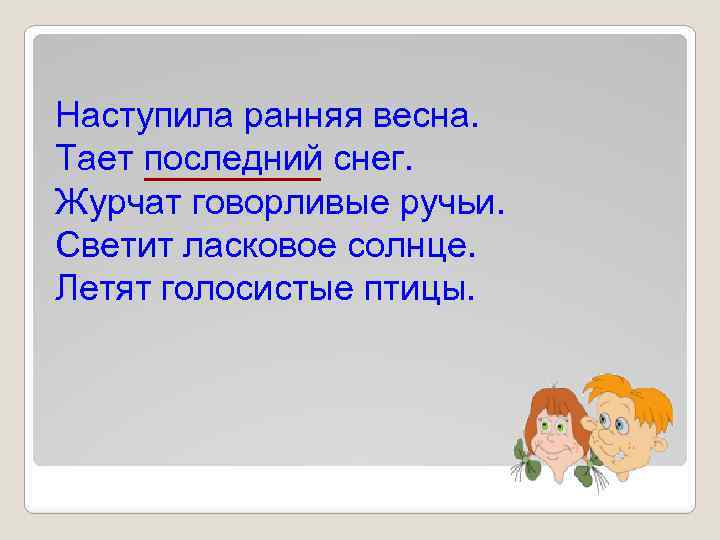 Наступила ранняя весна.
Тает последний снег.
Журчат говорливые ручьи.
Светит ласковое солнце.
Летят голосистые птицы.